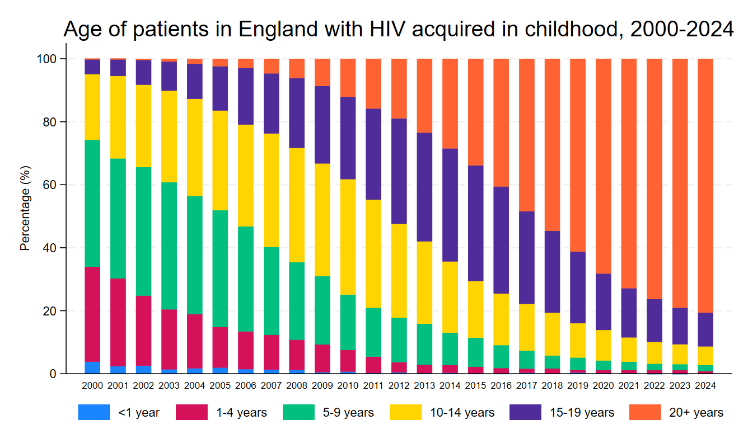 Age of patients in England with HIV acquired in childhood, 2000-2024

Percentage (%)

100
80
60
40
20
0

2000 2001 2002 2003 2004 2005 2006 2007 2008 2009 2010 2011 2012 2013 2014 2015 2016 2017 2018 2019 2020 2021 2022 2023 2024

<1 year
1-4 years
5-9 years
10-14 years
15-19 years
20+ years